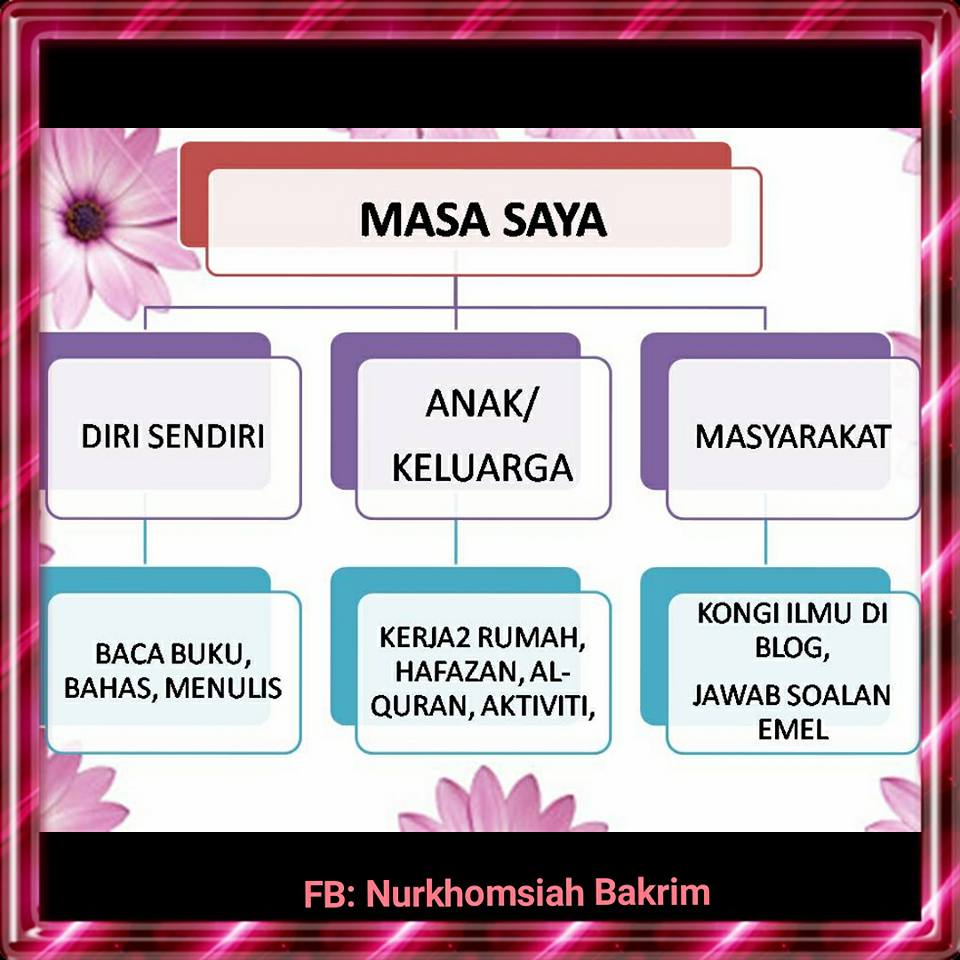 MASA SAYA

DIRI SENDIRI

ANAK/ KELUARGA

MASYARAKAT

BACA BUKU, BAHAS, MENULIS

KERJA2 RUMAH, HAFAZAN, AL-QURAN, AKTIVITI,

KONGI ILMU DI BLOG,

JAWAB SOALAN EMEL

FB: Nurkhomsiah Bakrim